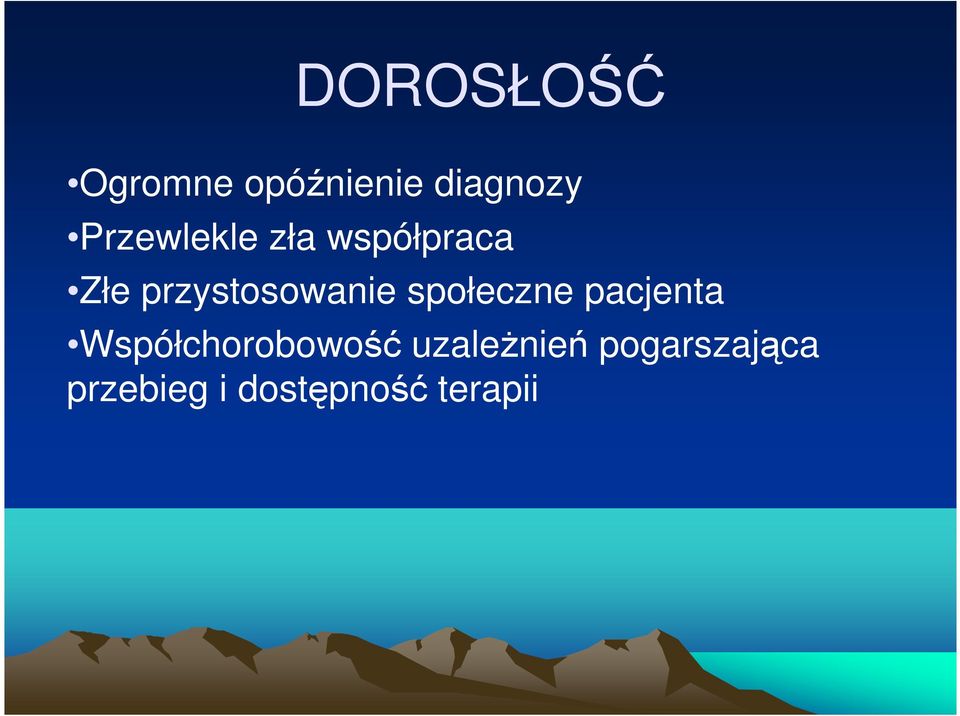 DOROSŁOŚĆ

•Ogromne opóźnienie diagnozy

•Przewlekle zła współpraca

•Złe przystosowanie społeczne pacjenta

•Współchorobowość uzależnień pogarszająca przebieg i dostępność terapii